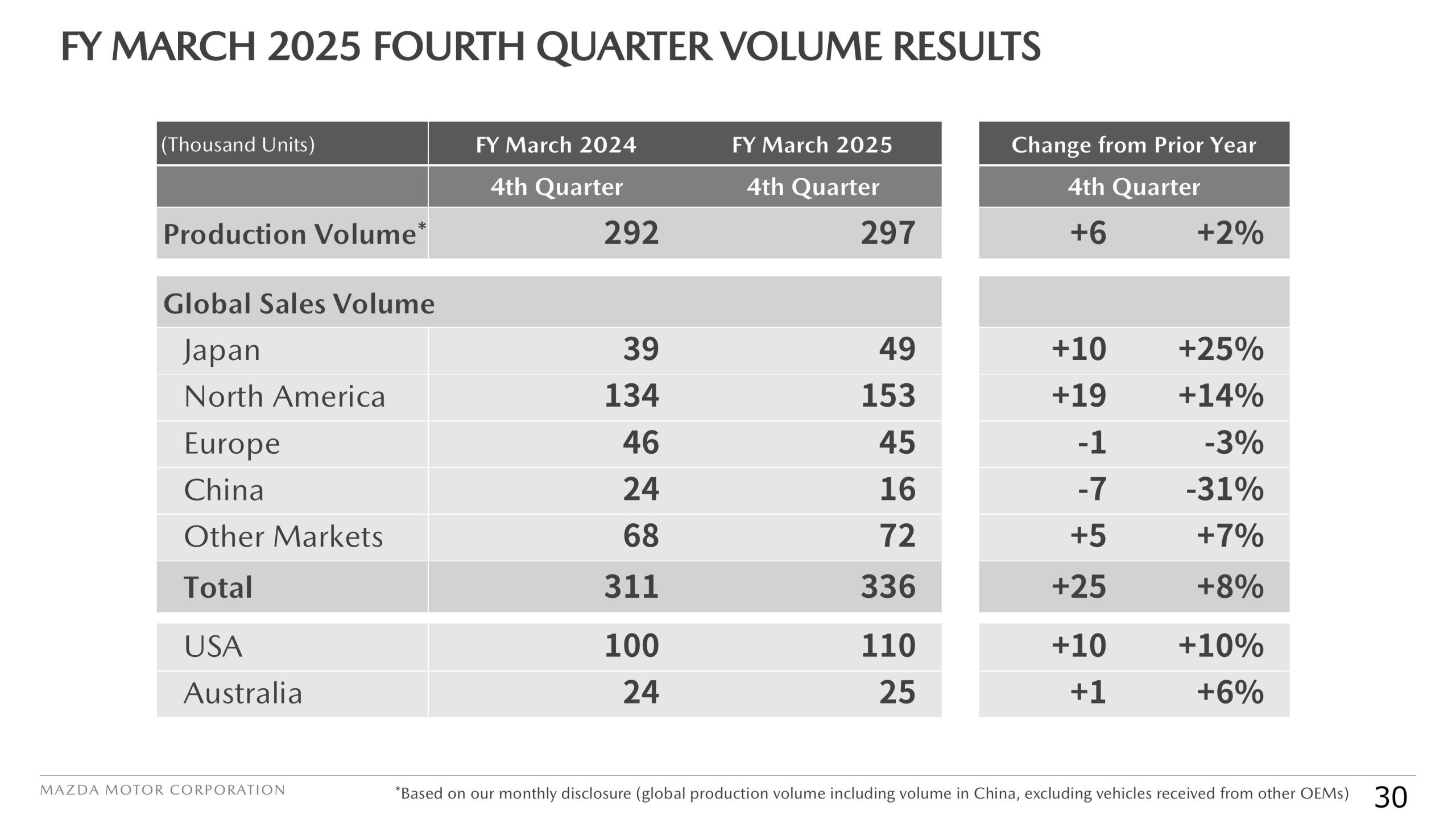 FY MARCH 2025 FOURTH QUARTER VOLUME RESULTS

| (Thousand Units) | FY March 2024 | FY March 2025 | Change from Prior Year | |
|---|---|---|---|---|
| | 4th Quarter | 4th Quarter | 4th Quarter | |
| Production Volume* | 292 | 297 | +6 | +2% |
| Global Sales Volume | | | | |
| Japan | 39 | 49 | +10 | +25% |
| North America | 134 | 153 | +19 | +14% |
| Europe | 46 | 45 | -1 | -3% |
| China | 24 | 16 | -7 | -31% |
| Other Markets | 68 | 72 | +5 | +7% |
| Total | 311 | 336 | +25 | +8% |
| USA | 100 | 110 | +10 | +10% |
| Australia | 24 | 25 | +1 | +6% |

MAZDA MOTOR CORPORATION

*Based on our monthly disclosure (global production volume including volume in China, excluding vehicles received from other OEMs)

30